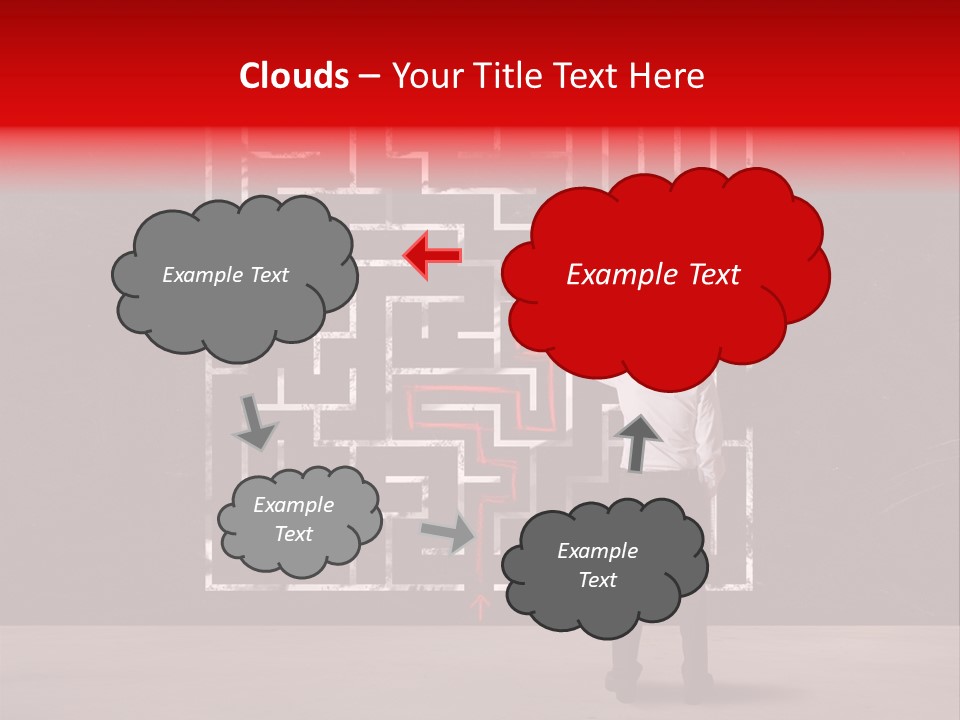 Clouds – Your Title Text Here

Example Text

Example Text

Example Text

Example Text